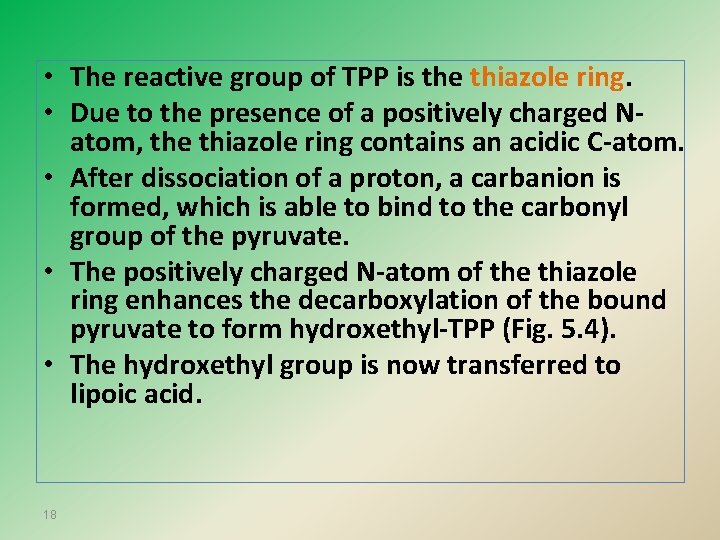 • The reactive group of TPP is the thiazole ring.
• Due to the presence of a positively charged N-atom, the thiazole ring contains an acidic C-atom.
• After dissociation of a proton, a carbanion is formed, which is able to bind to the carbonyl group of the pyruvate.
• The positively charged N-atom of the thiazole ring enhances the decarboxylation of the bound pyruvate to form hydroxethyl-TPP (Fig. 5.4).
• The hydroxethyl group is now transferred to lipoic acid.

18